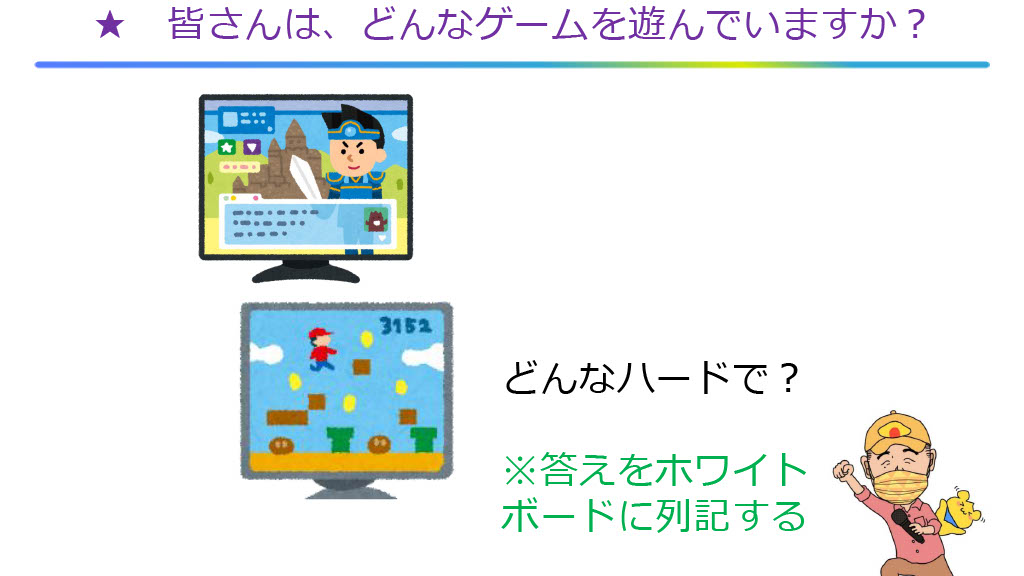 ★　皆さんは、どんなゲームを遊んでいますか？

3152

どんなハードで？

※答えをホワイトボードに列記する